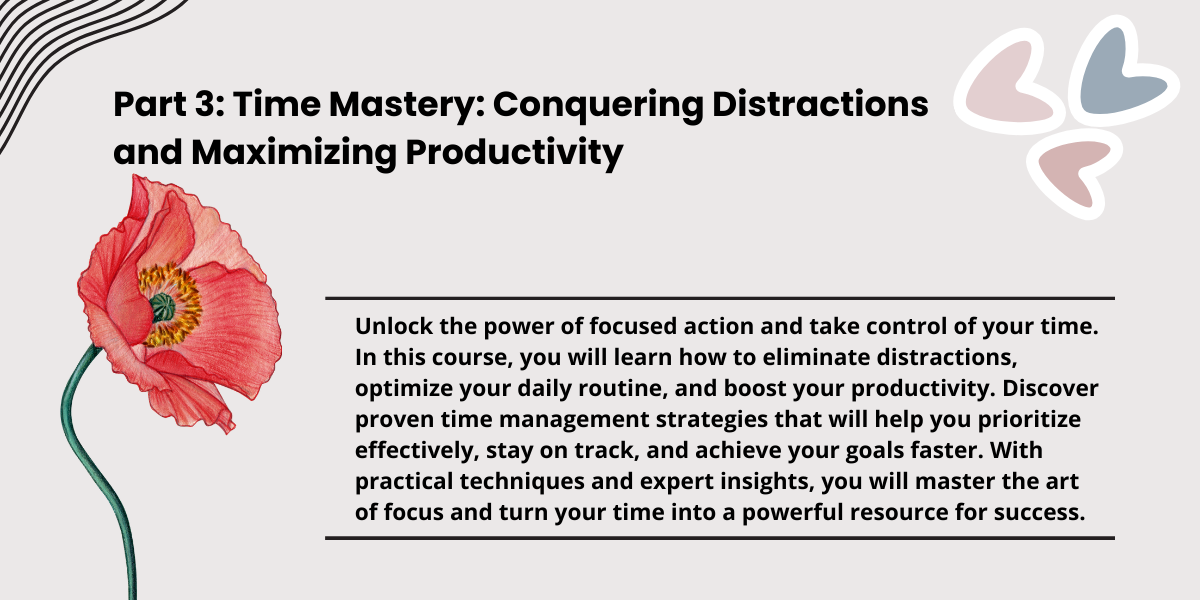 Part 3: Time Mastery: Conquering Distractions and Maximizing Productivity

Unlock the power of focused action and take control of your time. In this course, you will learn how to eliminate distractions, optimize your daily routine, and boost your productivity. Discover proven time management strategies that will help you prioritize effectively, stay on track, and achieve your goals faster. With practical techniques and expert insights, you will master the art of focus and turn your time into a powerful resource for success.